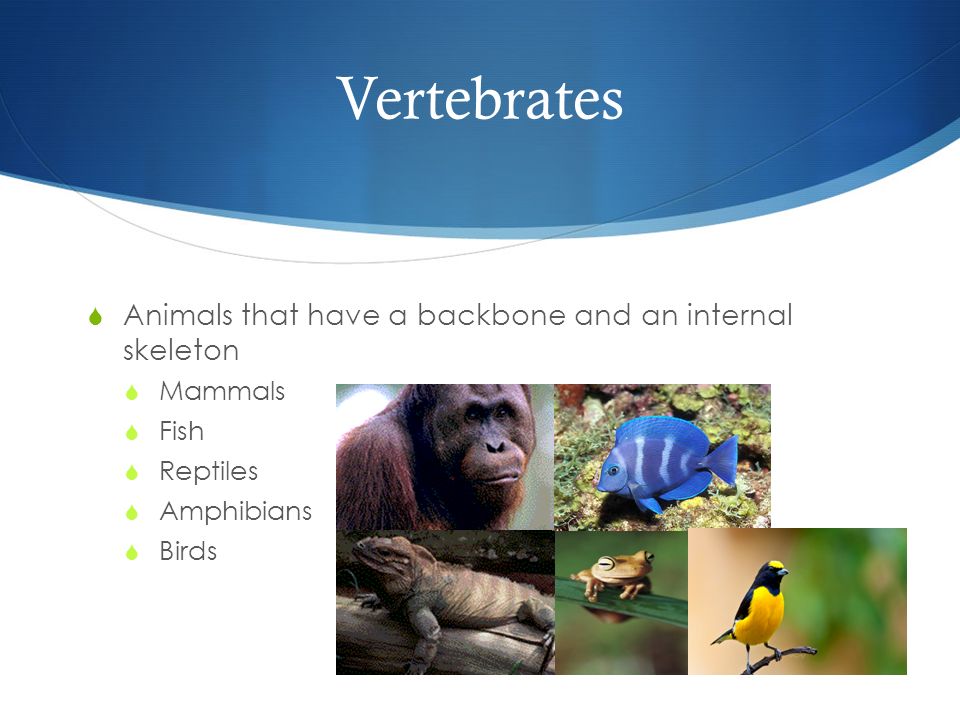 Vertebrates

Animals that have a backbone and an internal skeleton

Mammals

Fish

Reptiles

Amphibians

Birds